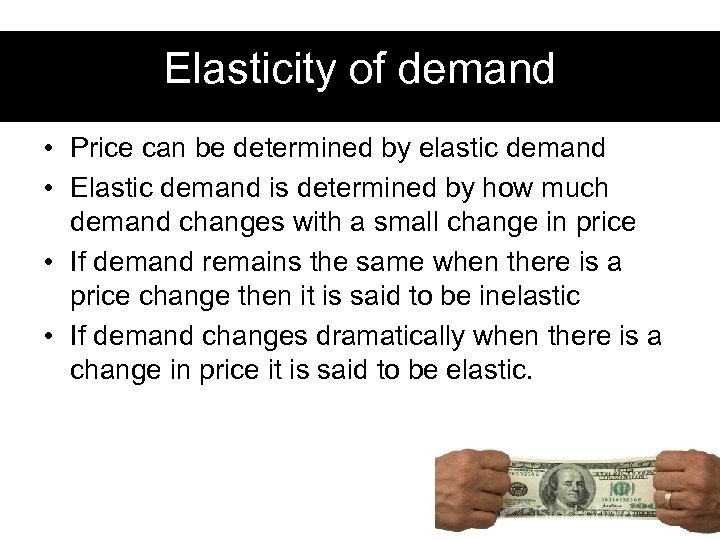 Elasticity of demand

• Price can be determined by elastic demand
• Elastic demand is determined by how much demand changes with a small change in price
• If demand remains the same when there is a price change then it is said to be inelastic
• If demand changes dramatically when there is a change in price it is said to be elastic.